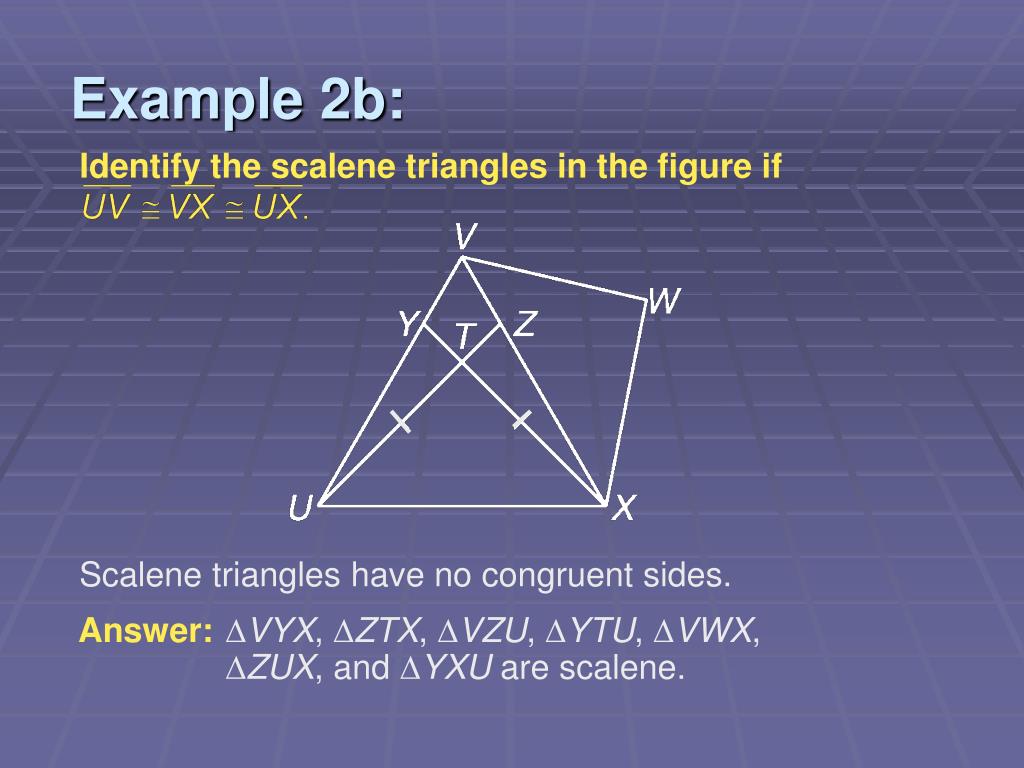 Example 2b:

Identify the scalene triangles in the figure if $\overline{UV} \cong \overline{VX} \cong \overline{UX}$.

V
W
Y
T
Z
U
X

Scalene triangles have no congruent sides.

Answer: $\triangle VYX$, $\triangle ZTX$, $\triangle VZU$, $\triangle YTU$, $\triangle VWX$, $\triangle ZUX$, and $\triangle YXU$ are scalene.